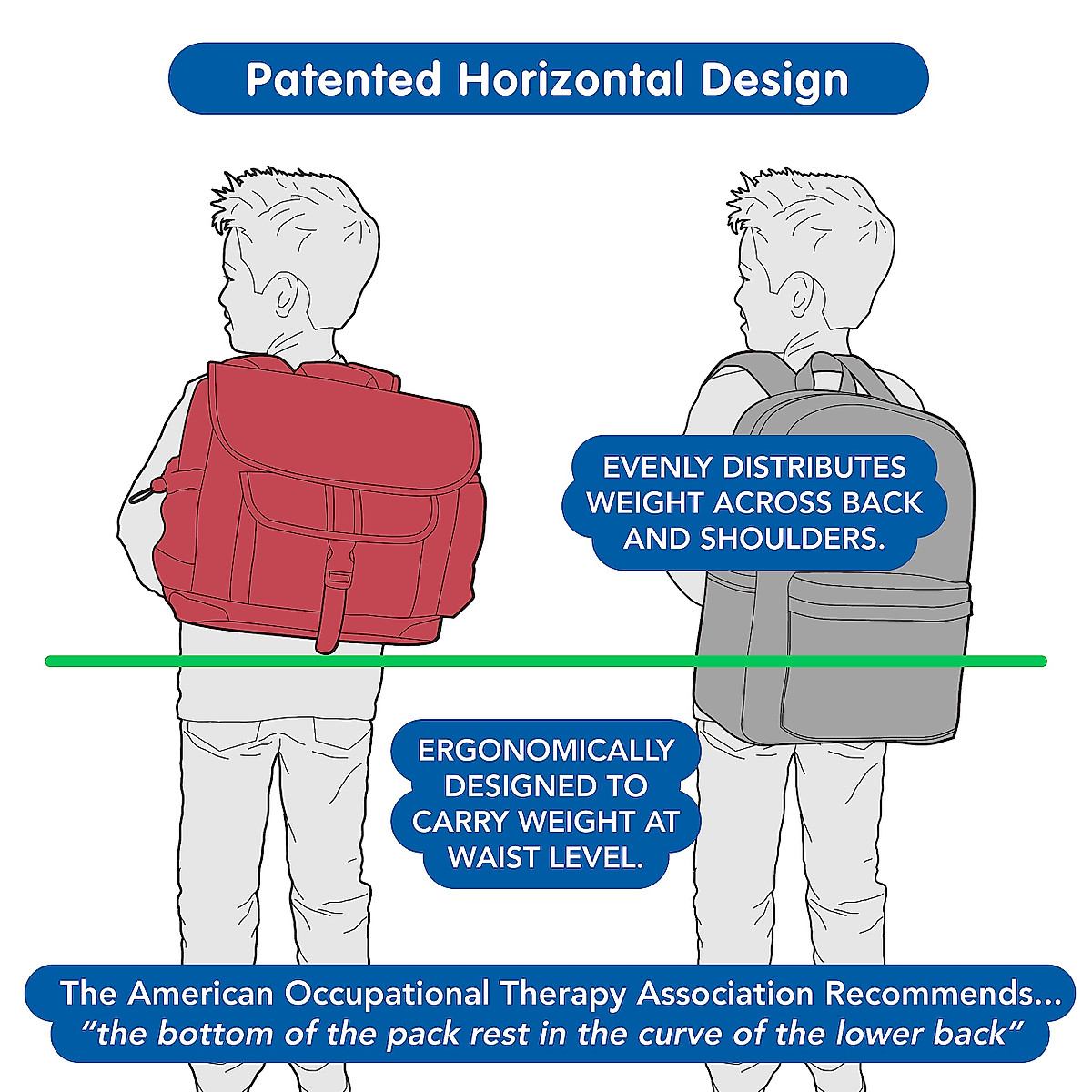 Patented Horizontal Design

EVENLY DISTRIBUTES WEIGHT ACROSS BACK AND SHOULDERS.

ERGONOMICALLY DESIGNED TO CARRY WEIGHT AT WAIST LEVEL.

The American Occupational Therapy Association Recommends...
"the bottom of the pack rest in the curve of the lower back"